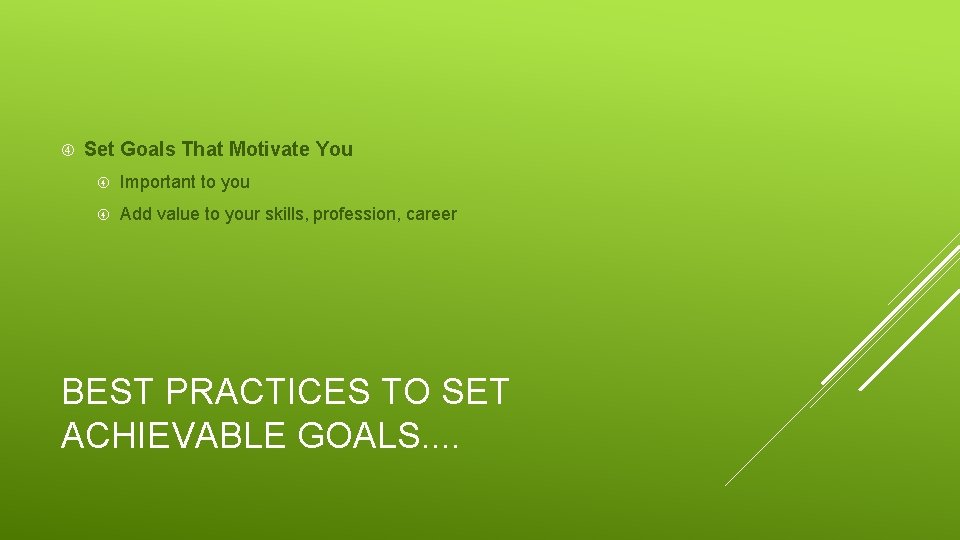 Set Goals That Motivate You

Important to you

Add value to your skills, profession, career

BEST PRACTICES TO SET ACHIEVABLE GOALS....